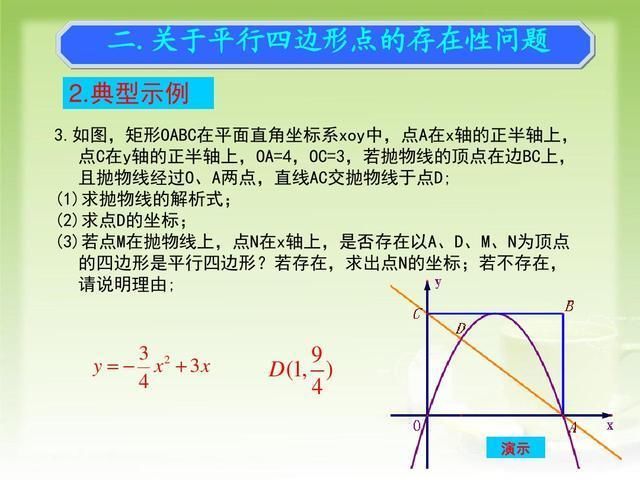 二.关于平行四边形点的存在性问题

2.典型示例

3.如图，矩形OABC在平面直角坐标系xoy中，点A在x轴的正半轴上，点C在y轴的正半轴上，OA=4，OC=3，若抛物线的顶点在边BC上，且抛物线经过O、A两点，直线AC交抛物线于点D;
(1)求抛物线的解析式；
(2)求点D的坐标；
(3)若点M在抛物线上，点N在x轴上，是否存在以A、D、M、N为顶点的四边形是平行四边形？若存在，求出点N的坐标；若不存在，请说明理由;

$y=-\frac{3}{4}x^2+3x$ $D(1,\frac{9}{4})$

y
C
B
D
0
A
x
演示